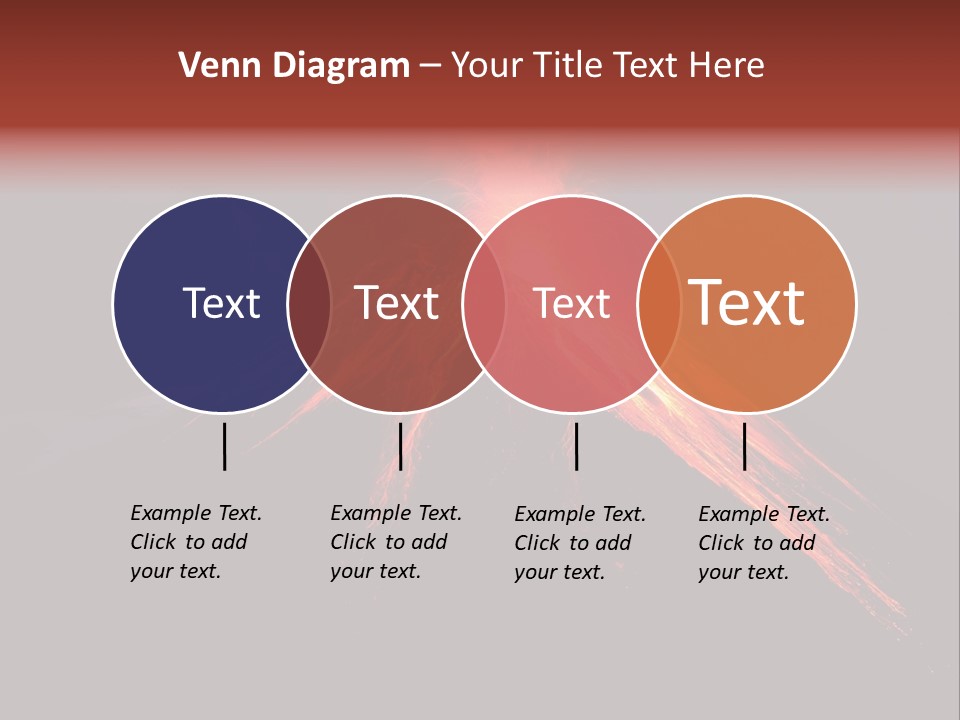 Venn Diagram – Your Title Text Here

Text

Text

Text

Text

Example Text. Click to add your text.

Example Text. Click to add your text.

Example Text. Click to add your text.

Example Text. Click to add your text.